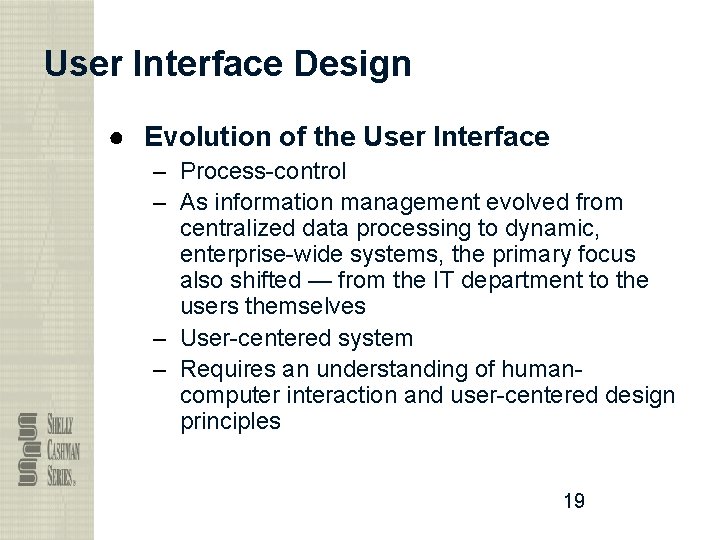 User Interface Design

● Evolution of the User Interface
– Process-control
– As information management evolved from centralized data processing to dynamic, enterprise-wide systems, the primary focus also shifted — from the IT department to the users themselves
– User-centered system
– Requires an understanding of human-computer interaction and user-centered design principles

SHELLY CASHMAN SERIES®

19